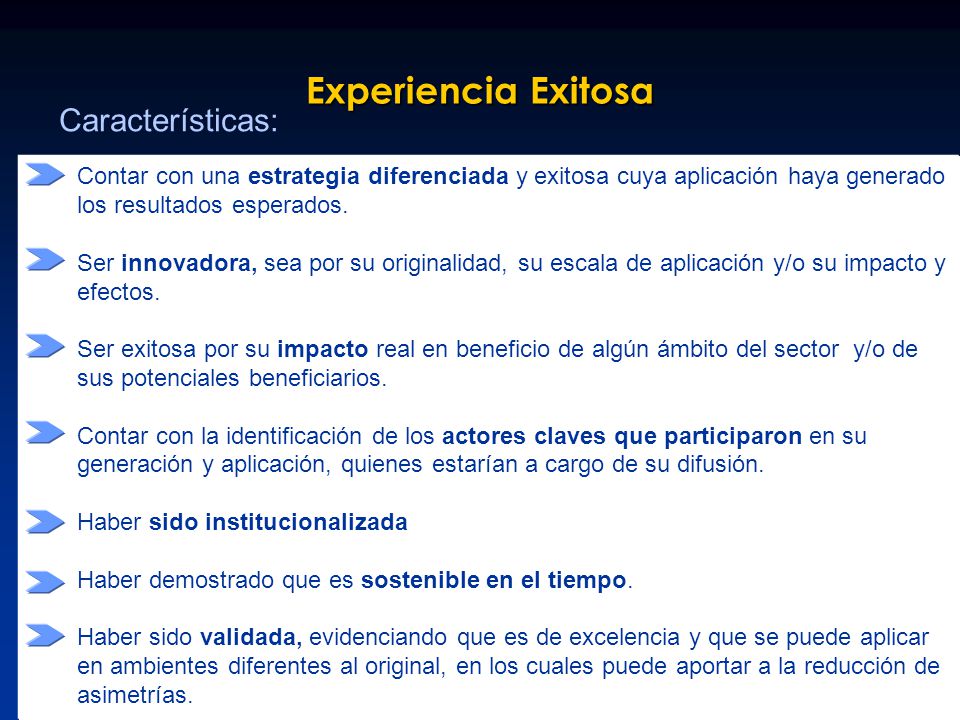 Experiencia Exitosa

Características:

Contar con una estrategia diferenciada y exitosa cuya aplicación haya generado los resultados esperados.

Ser innovadora, sea por su originalidad, su escala de aplicación y/o su impacto y efectos.

Ser exitosa por su impacto real en beneficio de algún ámbito del sector y/o de sus potenciales beneficiarios.

Contar con la identificación de los actores claves que participaron en su generación y aplicación, quienes estarían a cargo de su difusión.

Haber sido institucionalizada

Haber demostrado que es sostenible en el tiempo.

Haber sido validada, evidenciando que es de excelencia y que se puede aplicar en ambientes diferentes al original, en los cuales puede aportar a la reducción de asimetrías.